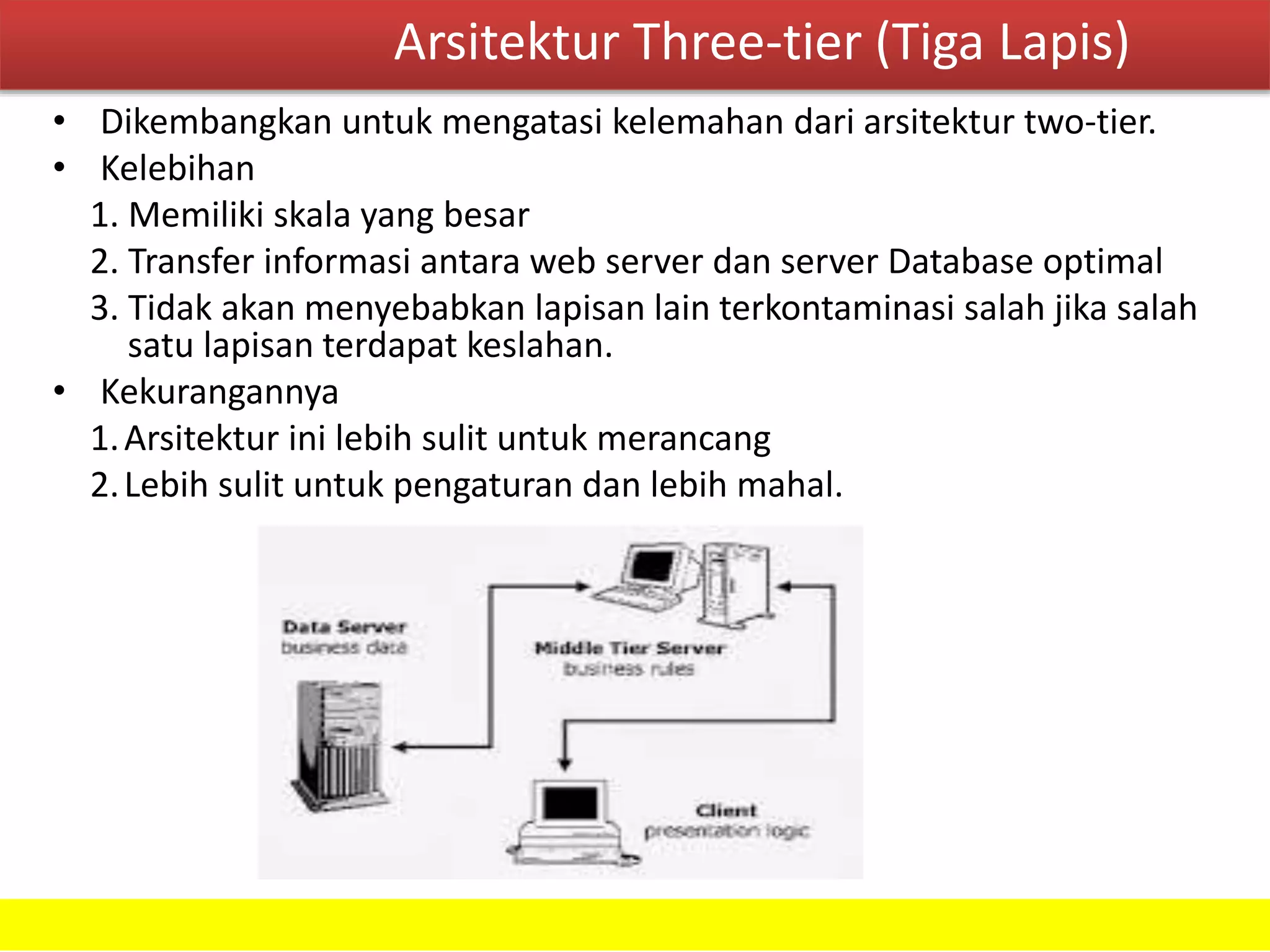 Arsitektur Three-tier (Tiga Lapis)

• Dikembangkan untuk mengatasi kelemahan dari arsitektur two-tier.
• Kelebihan
1. Memiliki skala yang besar
2. Transfer informasi antara web server dan server Database optimal
3. Tidak akan menyebabkan lapisan lain terkontaminasi salah jika salah satu lapisan terdapat keslahan.
• Kekurangannya
1. Arsitektur ini lebih sulit untuk merancang
2. Lebih sulit untuk pengaturan dan lebih mahal.

Data Server
business data

Middle Tier Server
business rules

Client
presentation logic